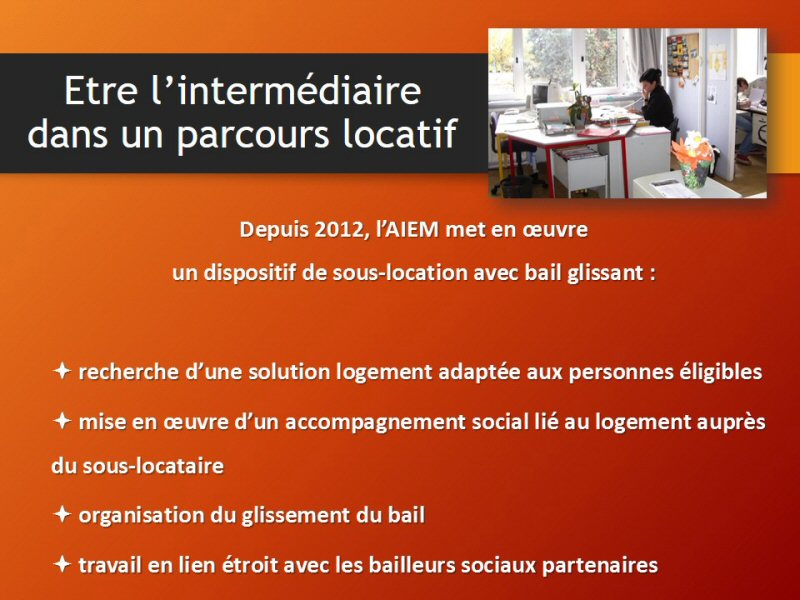 Etre l'intermédiaire dans un parcours locatif

Depuis 2012, l'AIEM met en œuvre
un dispositif de sous-location avec bail glissant :

✦ recherche d'une solution logement adaptée aux personnes éligibles

✦ mise en œuvre d'un accompagnement social lié au logement auprès du sous-locataire

✦ organisation du glissement du bail

✦ travail en lien étroit avec les bailleurs sociaux partenaires